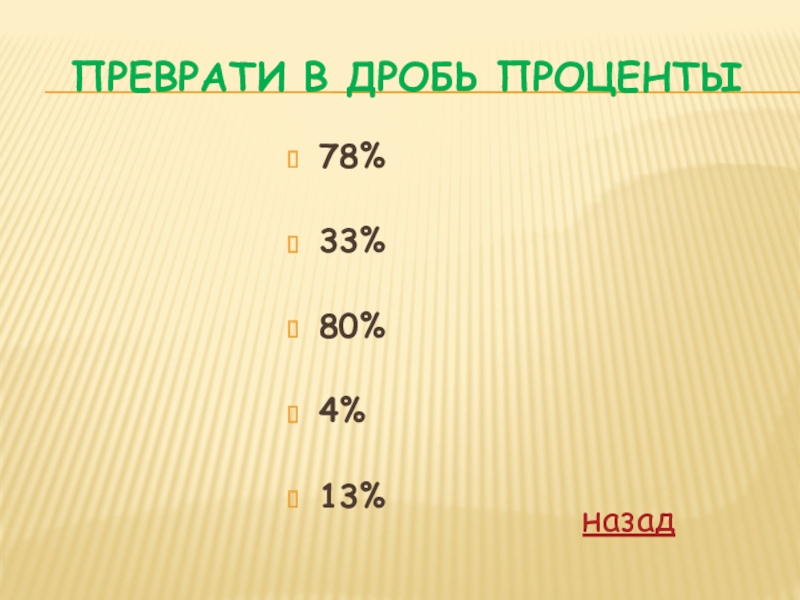 ПРЕВРАТИ В ДРОБЬ ПРОЦЕНТЫ

78%

33%

80%

4%

13%

назад